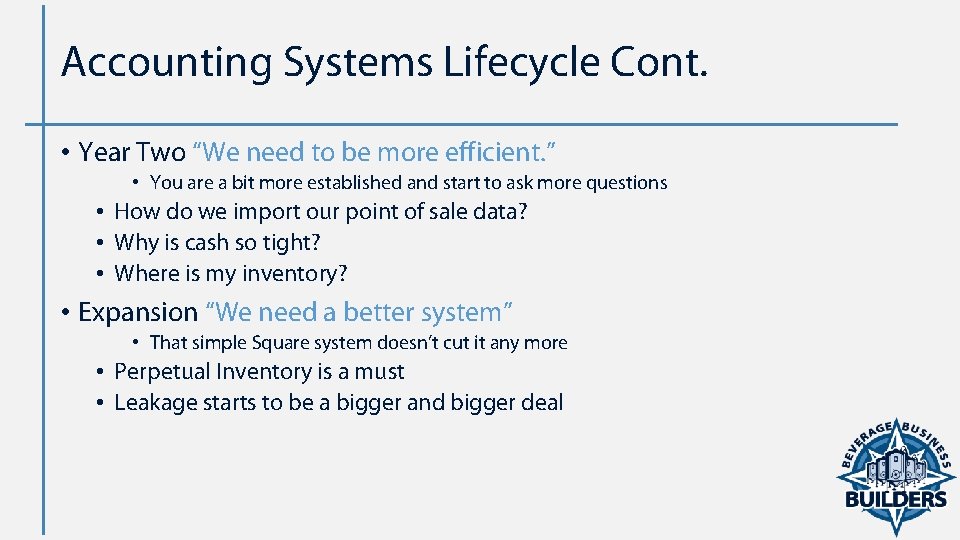 Accounting Systems Lifecycle Cont.

• Year Two "We need to be more efficient."

• You are a bit more established and start to ask more questions

• How do we import our point of sale data?
• Why is cash so tight?
• Where is my inventory?

• Expansion "We need a better system"

• That simple Square system doesn't cut it any more

• Perpetual Inventory is a must
• Leakage starts to be a bigger and bigger deal

BEVERAGE BUSINESS BUILDERS